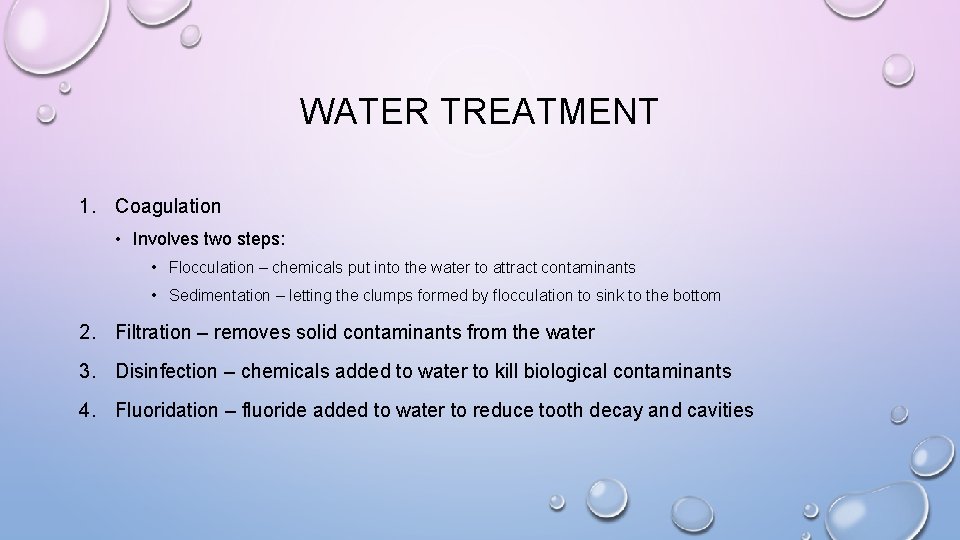 WATER TREATMENT

1. Coagulation
   • Involves two steps:
      • Flocculation – chemicals put into the water to attract contaminants
      • Sedimentation – letting the clumps formed by flocculation to sink to the bottom
2. Filtration – removes solid contaminants from the water
3. Disinfection – chemicals added to water to kill biological contaminants
4. Fluoridation – fluoride added to water to reduce tooth decay and cavities